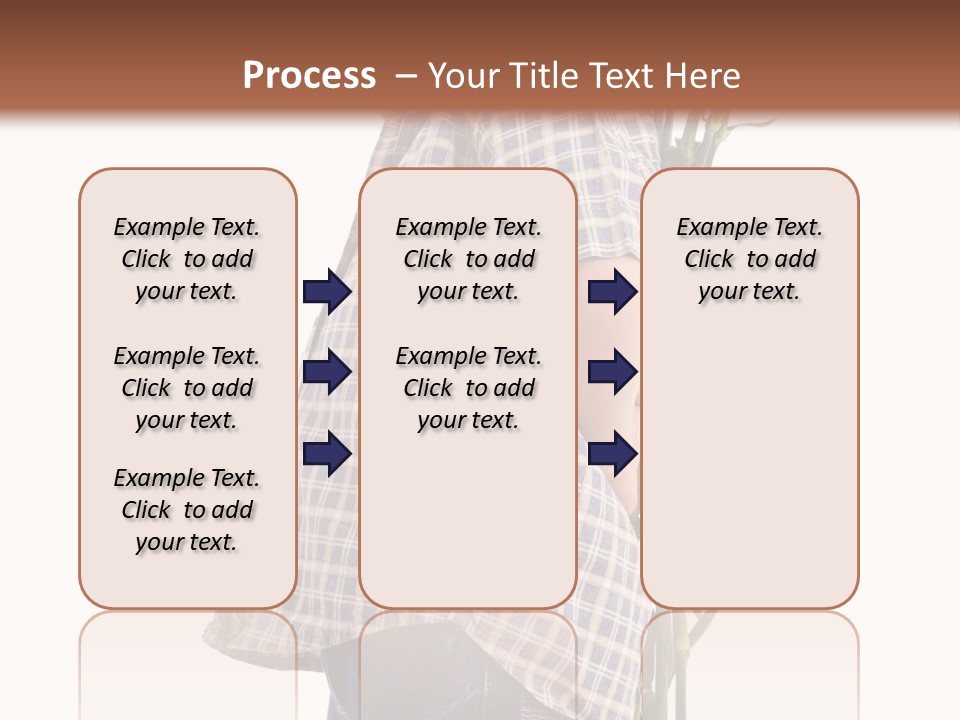 Process – Your Title Text Here

Example Text. Click to add your text.

Example Text. Click to add your text.

Example Text. Click to add your text.

Example Text. Click to add your text.

Example Text. Click to add your text.

Example Text. Click to add your text.